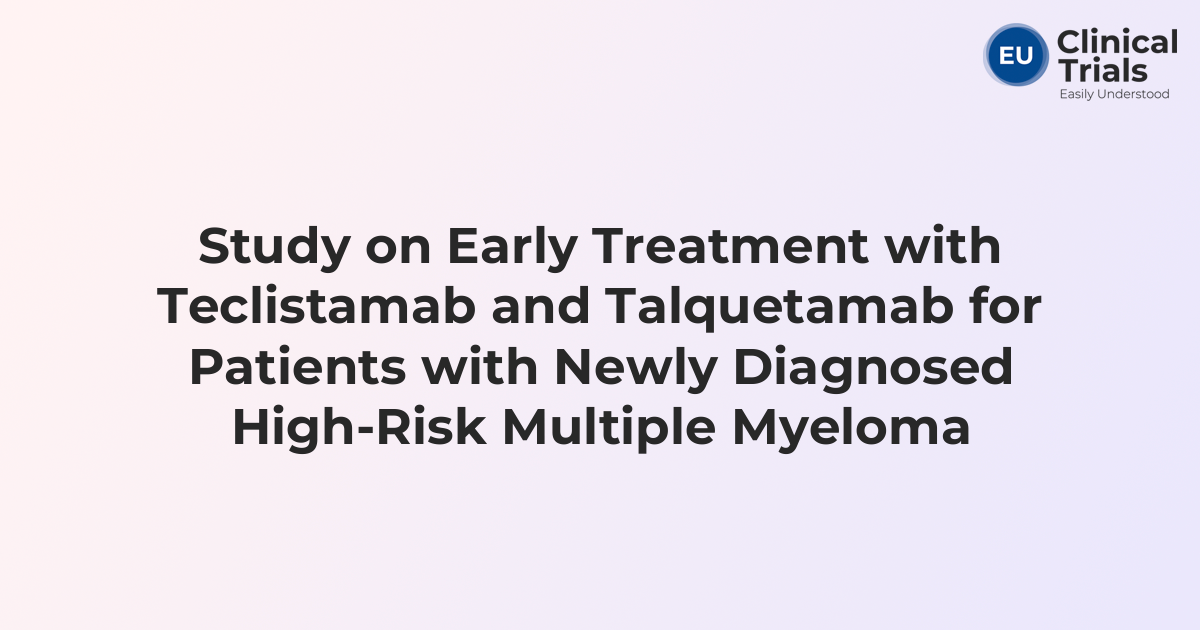 EU Clinical Trials
Easily Understood

Study on Early Treatment with Teclistamab and Talquetamab for Patients with Newly Diagnosed High-Risk Multiple Myeloma